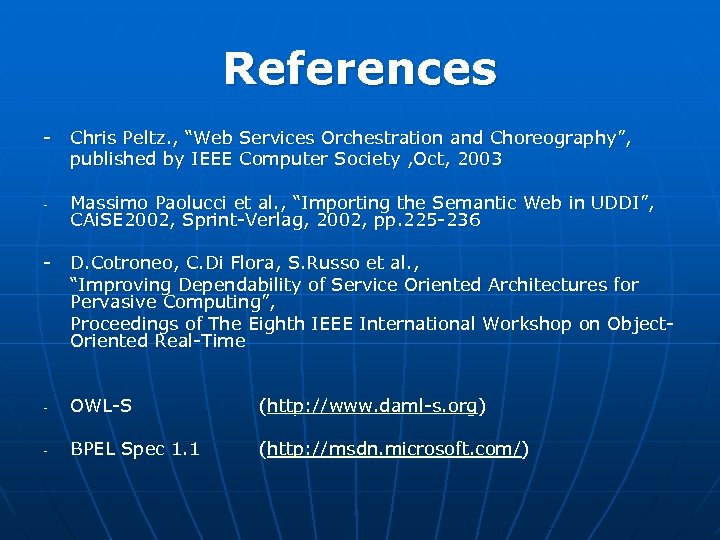 References

- Chris Peltz., “Web Services Orchestration and Choreography”, published by IEEE Computer Society ,Oct, 2003

- Massimo Paolucci et al., “Importing the Semantic Web in UDDI”, CAiSE2002, Sprint-Verlag, 2002, pp.225-236

- D.Cotroneo, C.Di Flora, S.Russo et al., “Improving Dependability of Service Oriented Architectures for Pervasive Computing”, Proceedings of The Eighth IEEE International Workshop on Object-Oriented Real-Time

- OWL-S (http://www.daml-s.org)

- BPEL Spec 1.1 (http://msdn.microsoft.com/)